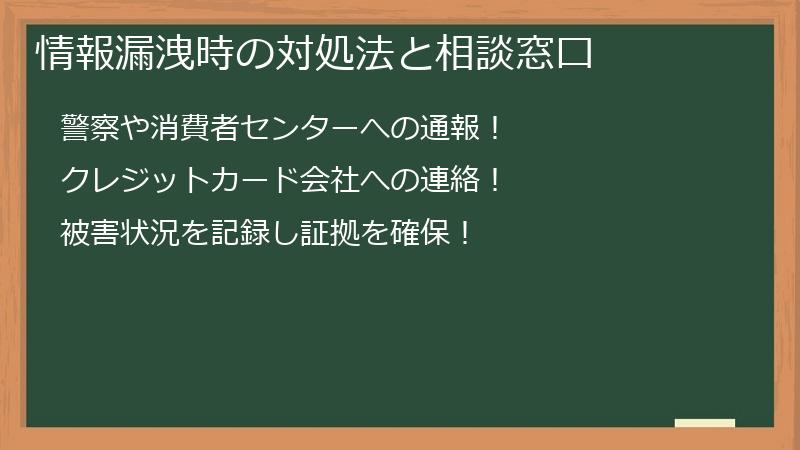 情報漏洩時の対処法と相談窓口

警察や消費者センターへの通報！

クレジットカード会社への連絡！

被害状況を記録し証拠を確保！